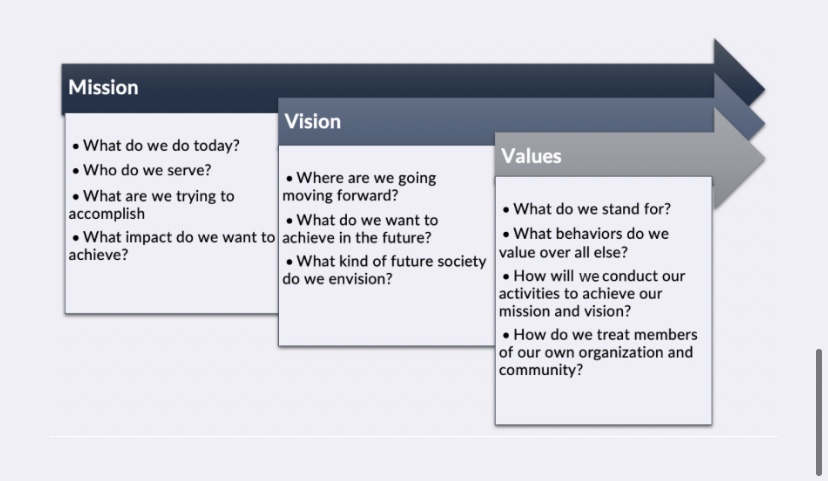 Mission

• What do we do today?
• Who do we serve?
• What are we trying to accomplish
• What impact do we want to achieve?

Vision

• Where are we going moving forward?
• What do we want to achieve in the future?
• What kind of future society do we envision?

Values

• What do we stand for?
• What behaviors do we value over all else?
• How will we conduct our activities to achieve our mission and vision?
• How do we treat members of our own organization and community?